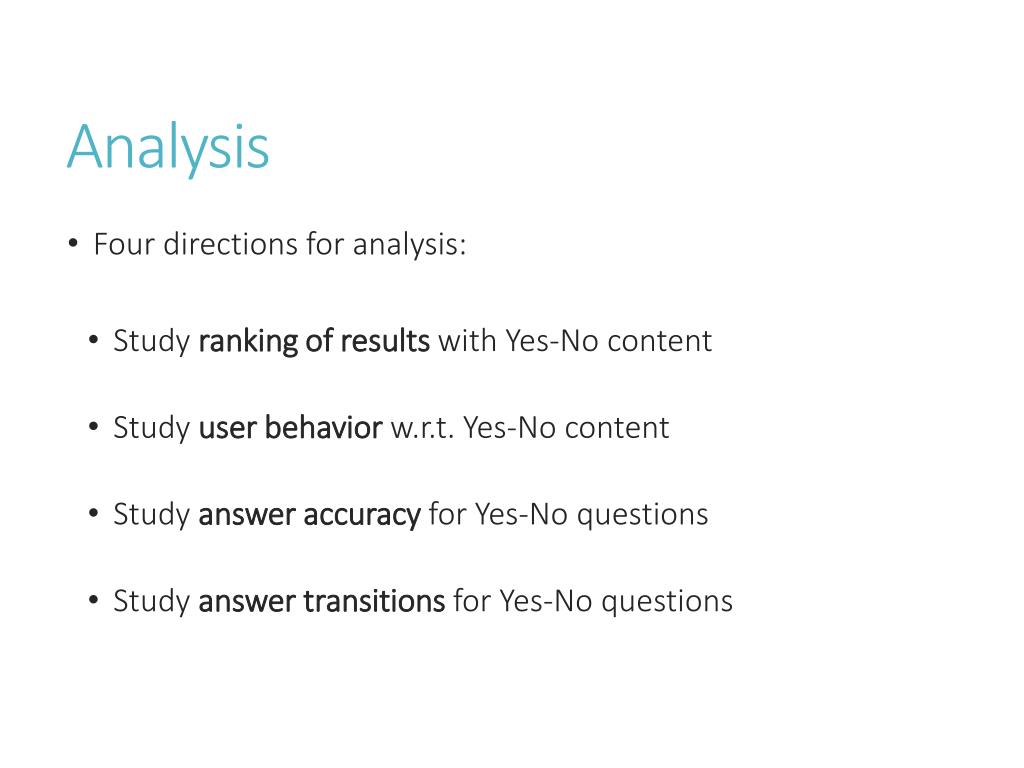 Analysis

• Four directions for analysis:

• Study ranking of results with Yes-No content

• Study user behavior w.r.t. Yes-No content

• Study answer accuracy for Yes-No questions

• Study answer transitions for Yes-No questions